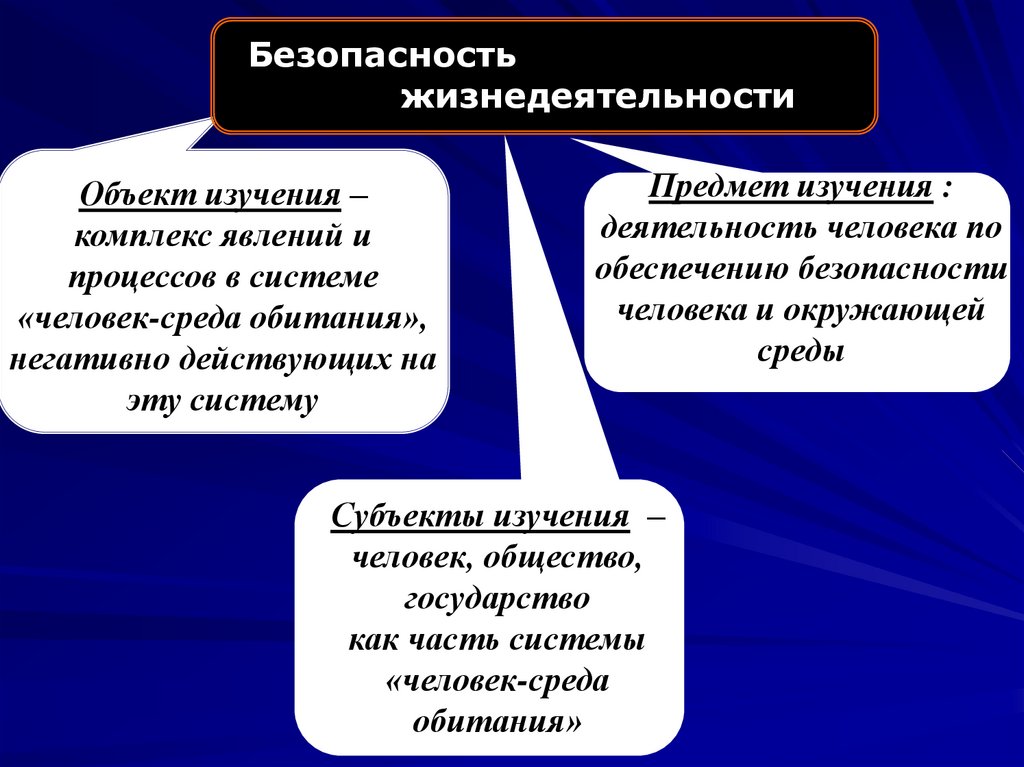 Безопасность жизнедеятельности

Объект изучения – комплекс явлений и процессов в системе «человек-среда обитания», негативно действующих на эту систему

Предмет изучения : деятельность человека по обеспечению безопасности человека и окружающей среды

Субъекты изучения – человек, общество, государство как часть системы «человек-среда обитания»